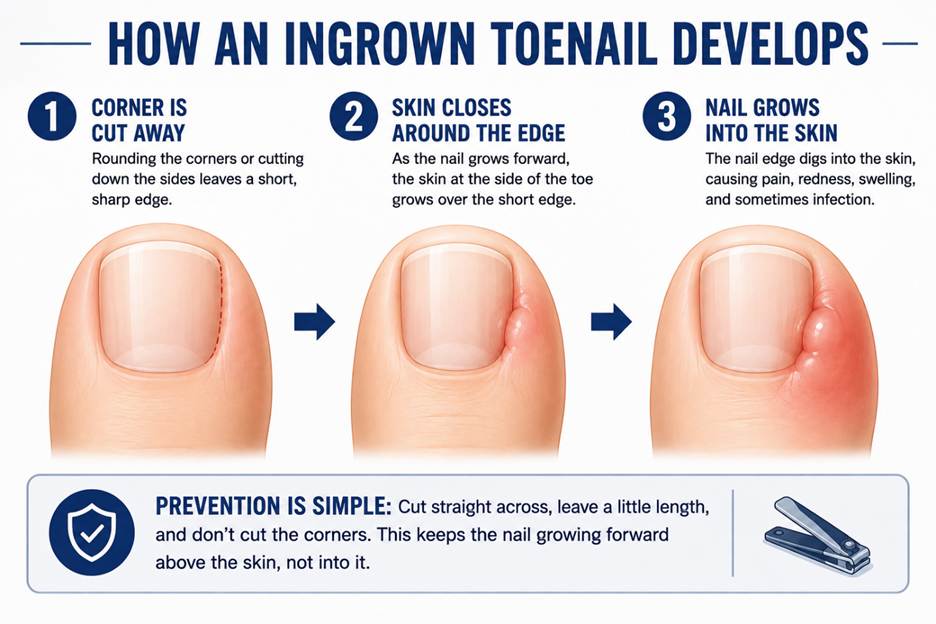 HOW AN INGROWN TOENAIL DEVELOPS

1 CORNER IS CUT AWAY
Rounding the corners or cutting down the sides leaves a short, sharp edge.

2 SKIN CLOSES AROUND THE EDGE
As the nail grows forward, the skin at the side of the toe grows over the short edge.

3 NAIL GROWS INTO THE SKIN
The nail edge digs into the skin, causing pain, redness, swelling, and sometimes infection.

PREVENTION IS SIMPLE: Cut straight across, leave a little length, and don't cut the corners. This keeps the nail growing forward above the skin, not into it.